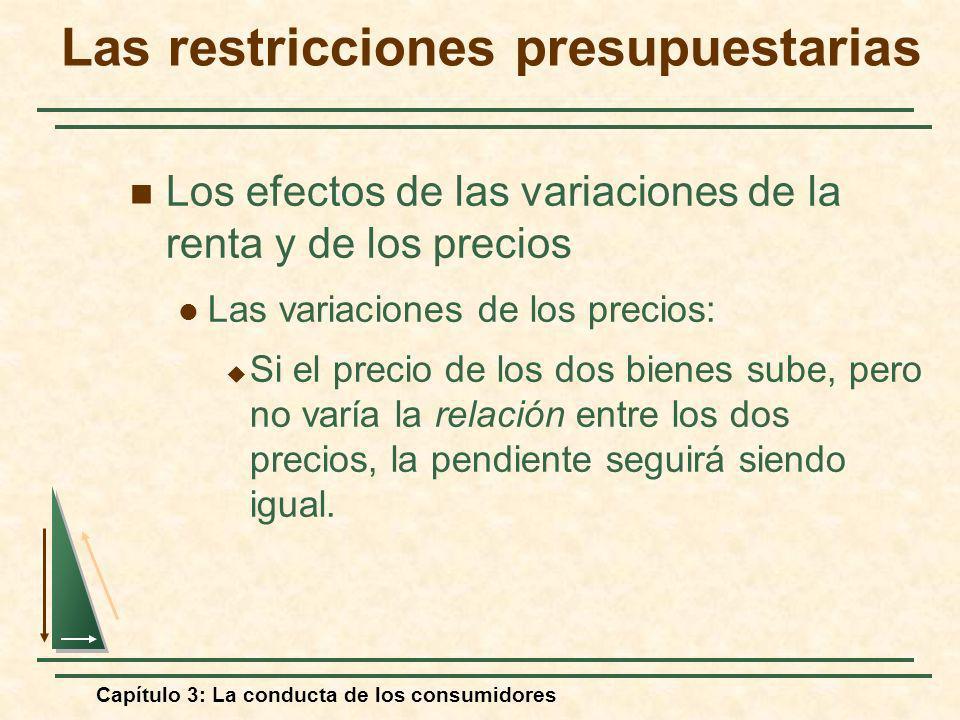 Las restricciones presupuestarias

Los efectos de las variaciones de la renta y de los precios

Las variaciones de los precios:

Si el precio de los dos bienes sube, pero no varía la relación entre los dos precios, la pendiente seguirá siendo igual.

Capítulo 3: La conducta de los consumidores